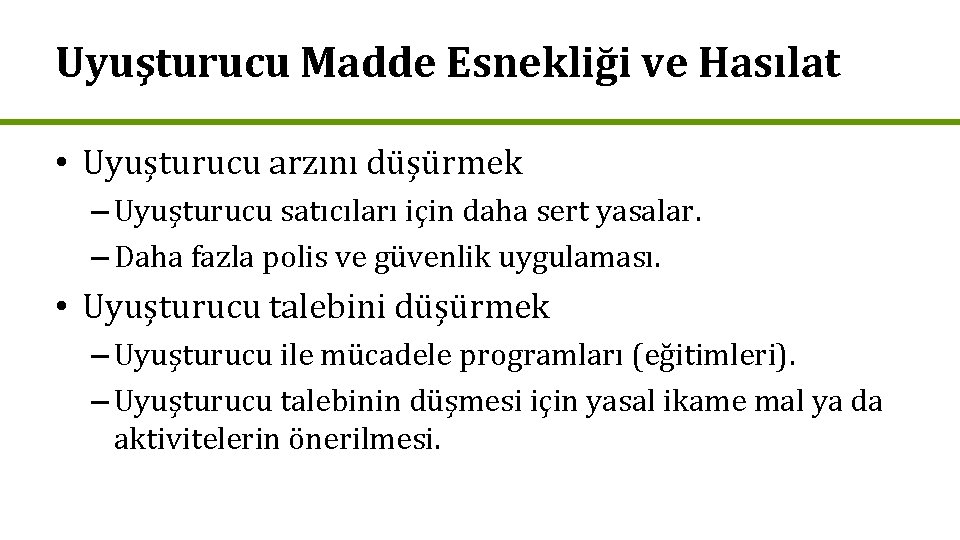 Uyuşturucu Madde Esnekliği ve Hasılat

• Uyuşturucu arzını düşürmek
– Uyuşturucu satıcıları için daha sert yasalar.
– Daha fazla polis ve güvenlik uygulaması.

• Uyuşturucu talebini düşürmek
– Uyuşturucu ile mücadele programları (eğitimleri).
– Uyuşturucu talebinin düşmesi için yasal ikame mal ya da aktivitelerin önerilmesi.